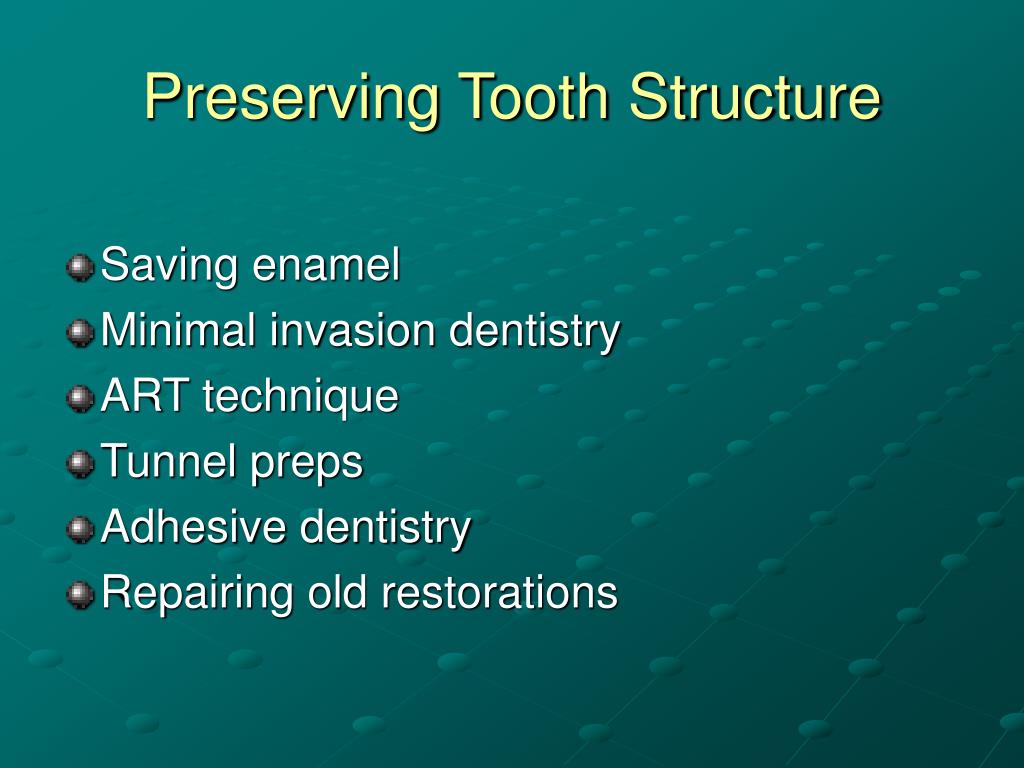 Preserving Tooth Structure

Saving enamel
Minimal invasion dentistry
ART technique
Tunnel preps
Adhesive dentistry
Repairing old restorations